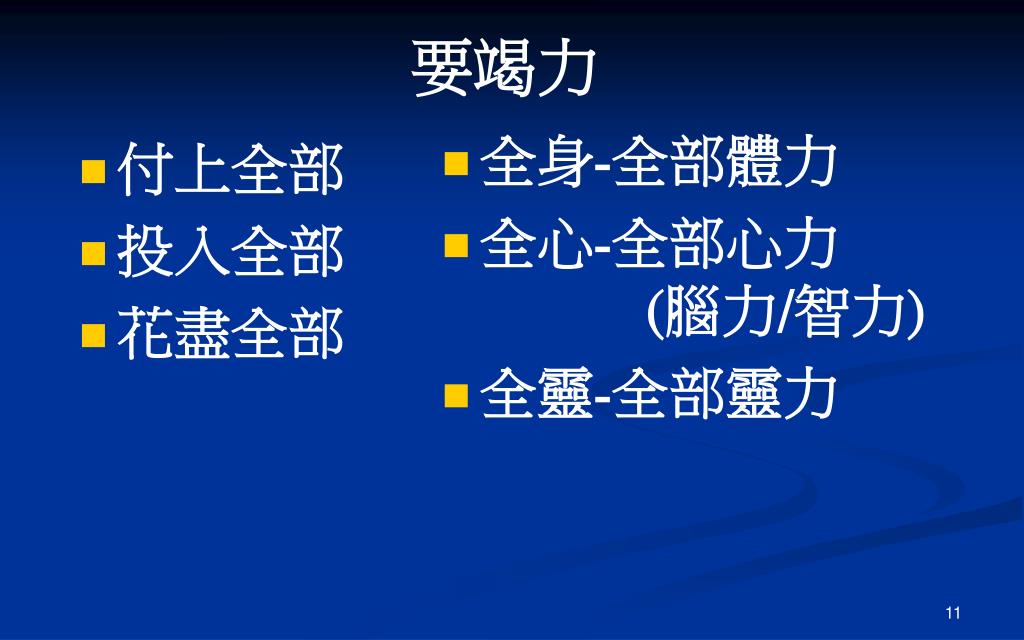 要竭力

付上全部

投入全部

花盡全部

全身-全部體力

全心-全部心力
(腦力/智力)

全靈-全部靈力

11